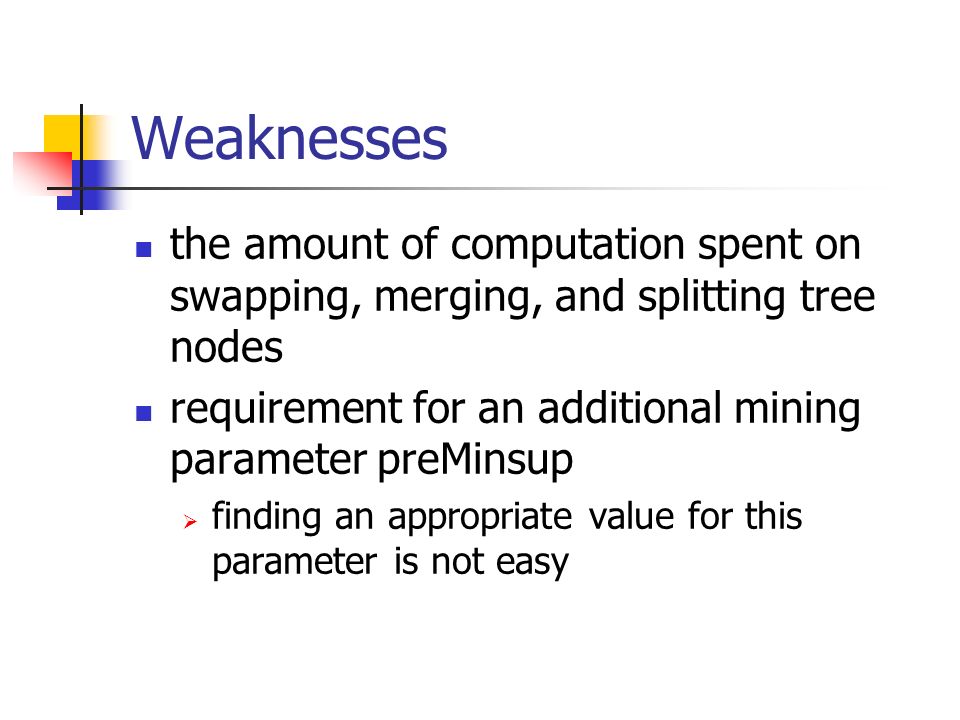 Weaknesses

- the amount of computation spent on swapping, merging, and splitting tree nodes
- requirement for an additional mining parameter preMinsup
  - finding an appropriate value for this parameter is not easy